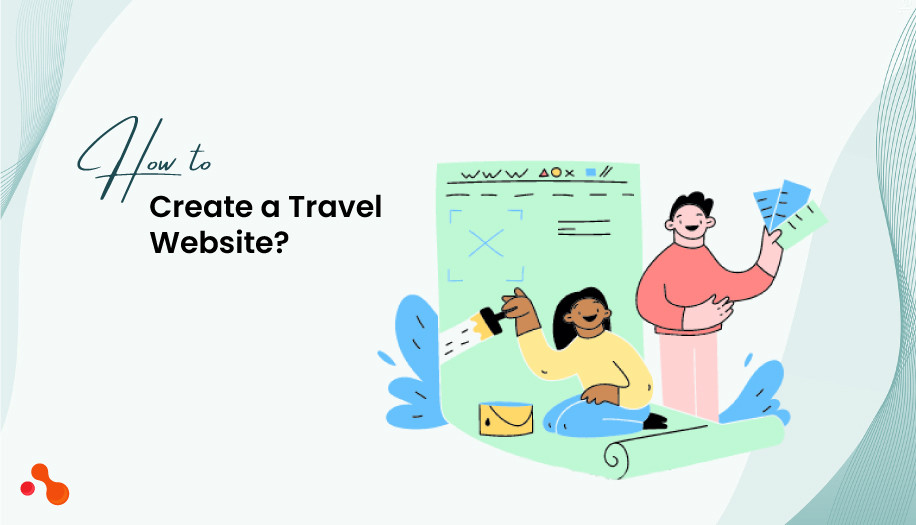 How to
Create a Travel Website?

www